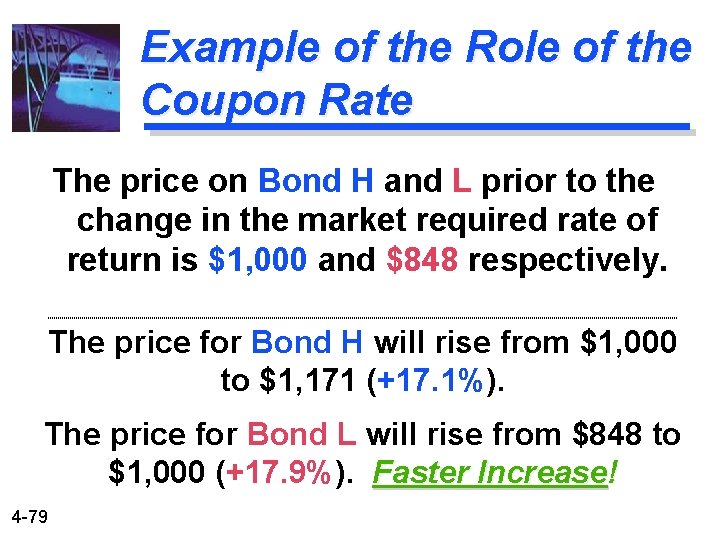 Example of the Role of the Coupon Rate

The price on Bond H and L prior to the change in the market required rate of return is \$1,000 and \$848 respectively.

The price for Bond H will rise from \$1,000 to \$1,171 (+17.1%).

The price for Bond L will rise from \$848 to \$1,000 (+17.9%). Faster Increase!

4-79